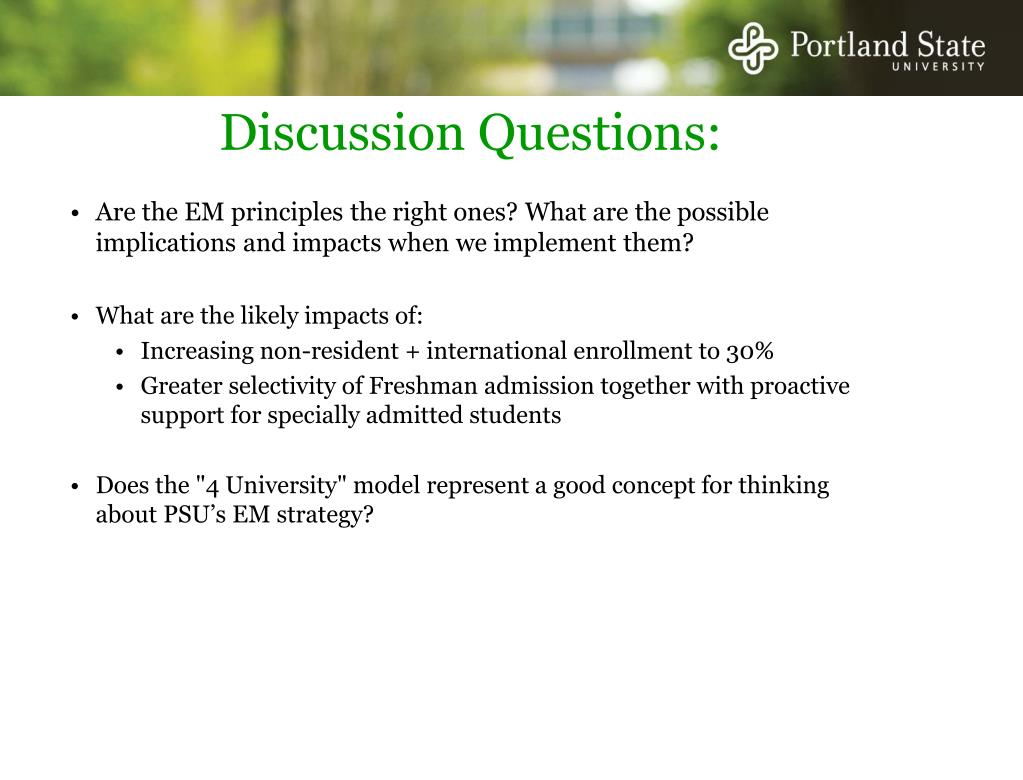 Portland State
UNIVERSITY

Discussion Questions:

• Are the EM principles the right ones? What are the possible implications and impacts when we implement them?

• What are the likely impacts of:
  • Increasing non-resident + international enrollment to 30%
  • Greater selectivity of Freshman admission together with proactive support for specially admitted students

• Does the "4 University" model represent a good concept for thinking about PSU's EM strategy?